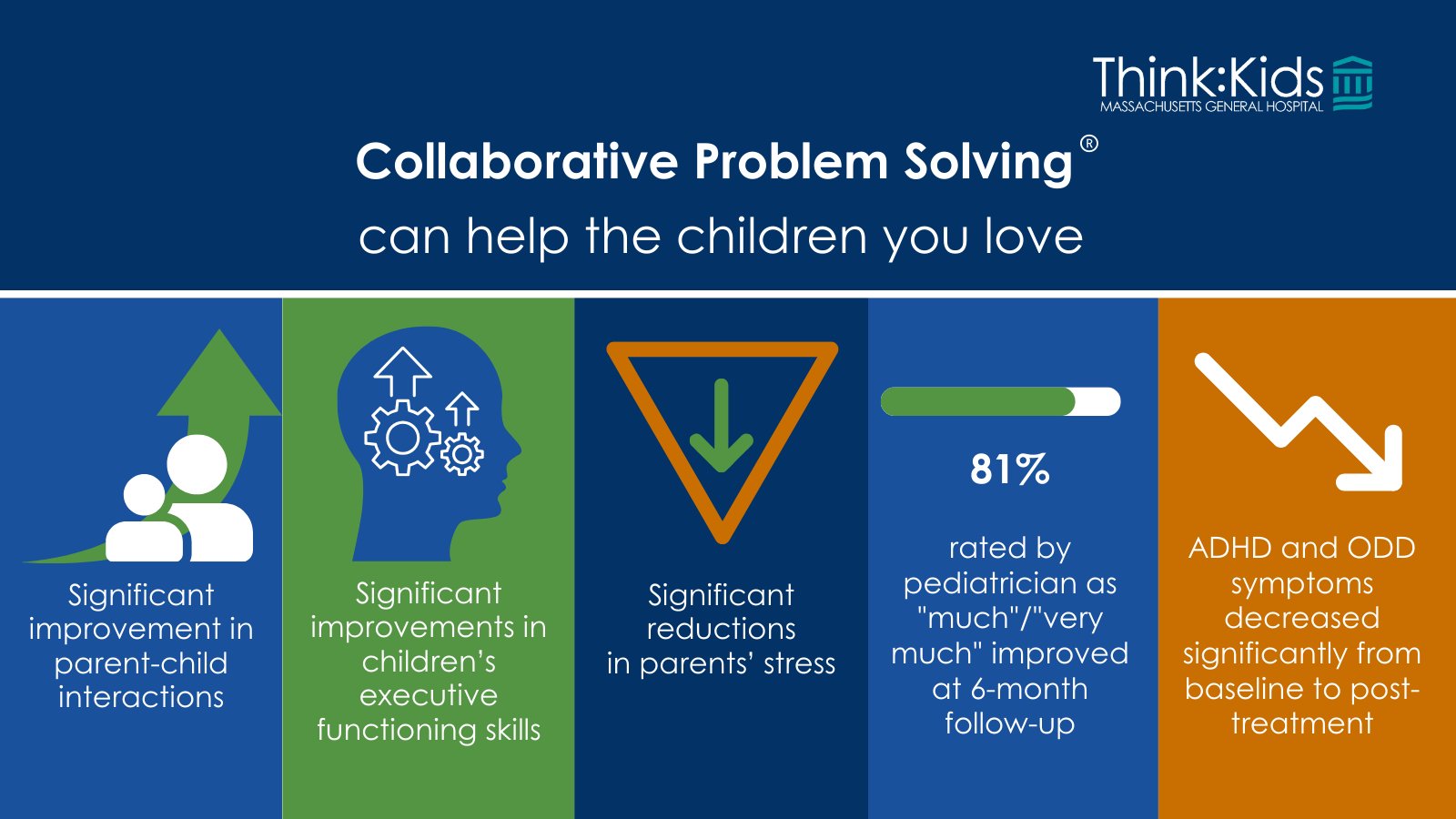 Think:Kids
MASSACHUSETTS GENERAL HOSPITAL

Collaborative Problem Solving®
can help the children you love

Significant improvement in parent-child interactions

Significant improvements in children's executive functioning skills

Significant reductions in parents' stress

81%

rated by pediatrician as "much"/"very much" improved at 6-month follow-up

ADHD and ODD symptoms decreased significantly from baseline to post-treatment